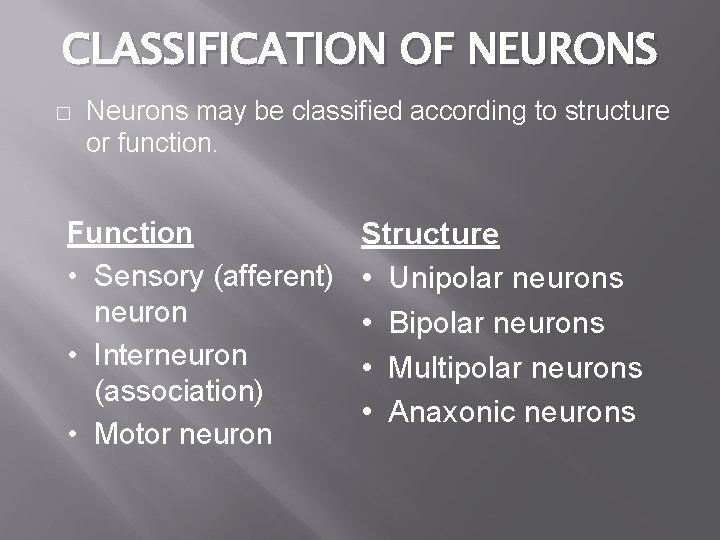 CLASSIFICATION OF NEURONS

□ Neurons may be classified according to structure or function.

Function
• Sensory (afferent) neuron
• Interneuron (association)
• Motor neuron

Structure
• Unipolar neurons
• Bipolar neurons
• Multipolar neurons
• Anaxonic neurons